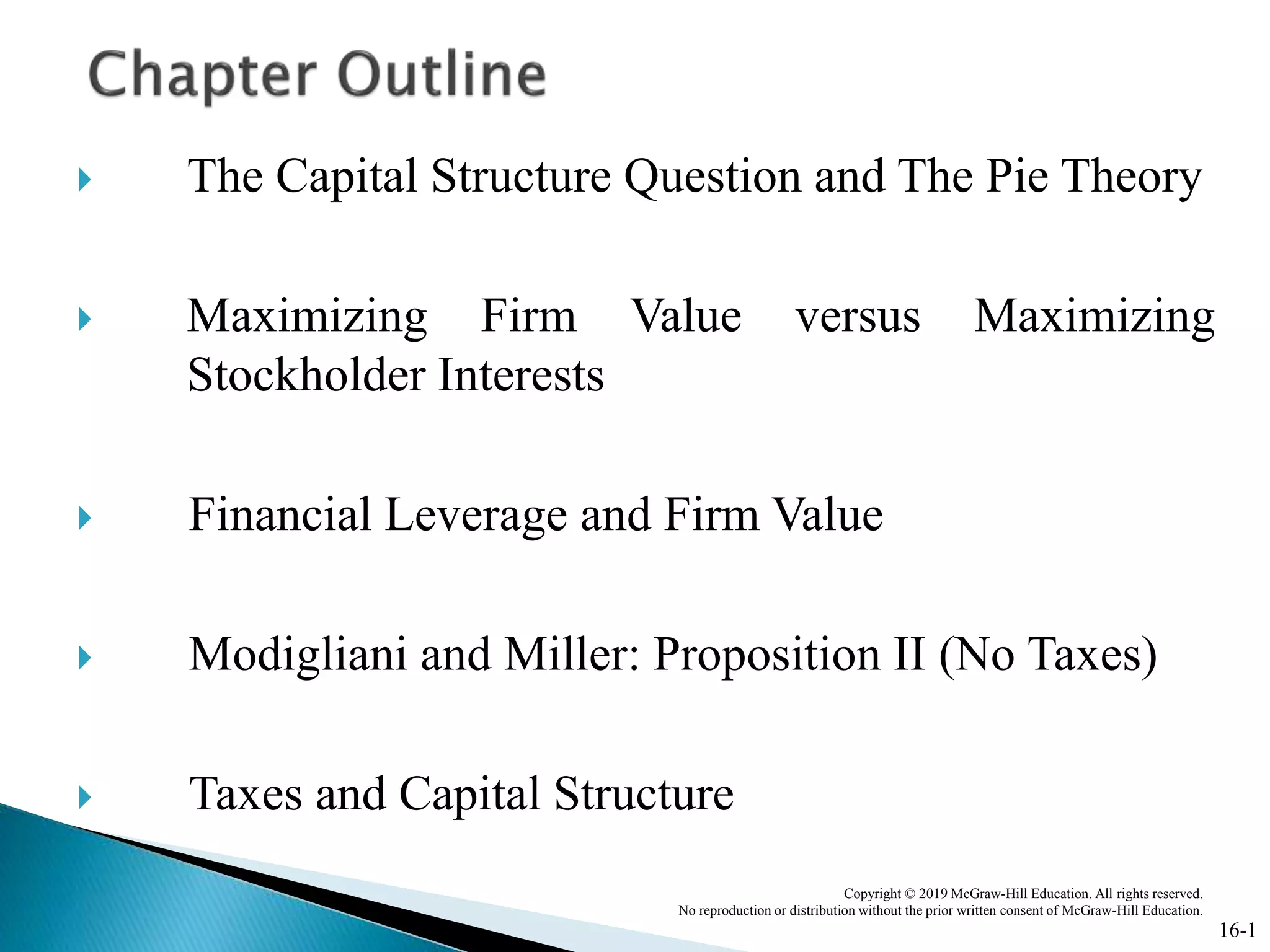 Chapter Outline

The Capital Structure Question and The Pie Theory

Maximizing Firm Value versus Maximizing Stockholder Interests

Financial Leverage and Firm Value

Modigliani and Miller: Proposition II (No Taxes)

Taxes and Capital Structure

Copyright © 2019 McGraw-Hill Education. All rights reserved.
No reproduction or distribution without the prior written consent of McGraw-Hill Education.

16-1